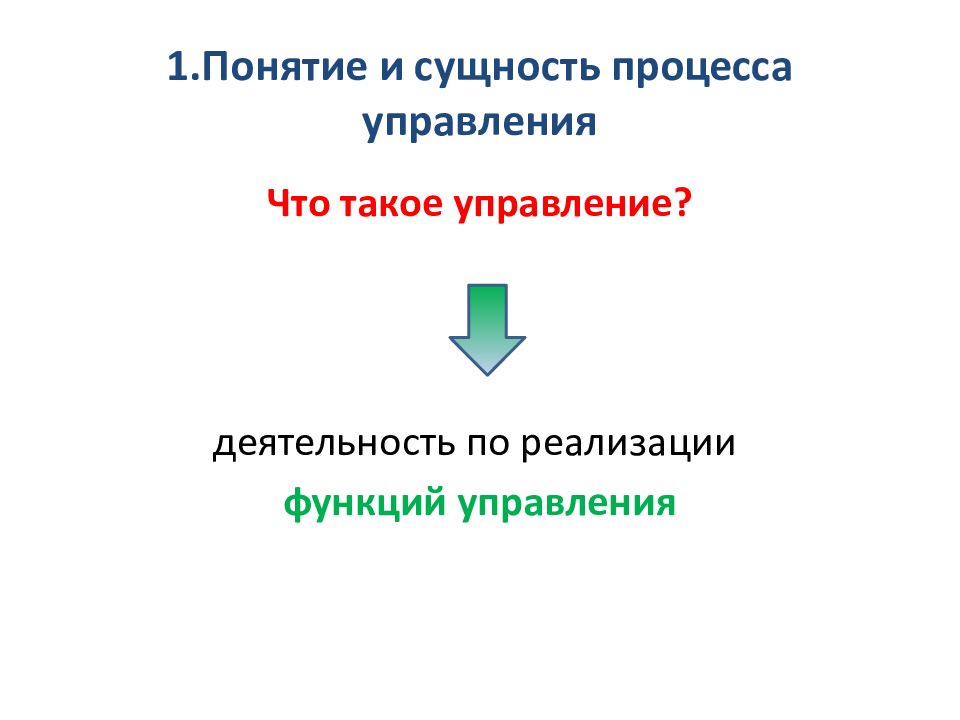 1.Понятие и сущность процесса управления

Что такое управление?

деятельность по реализации
функций управления